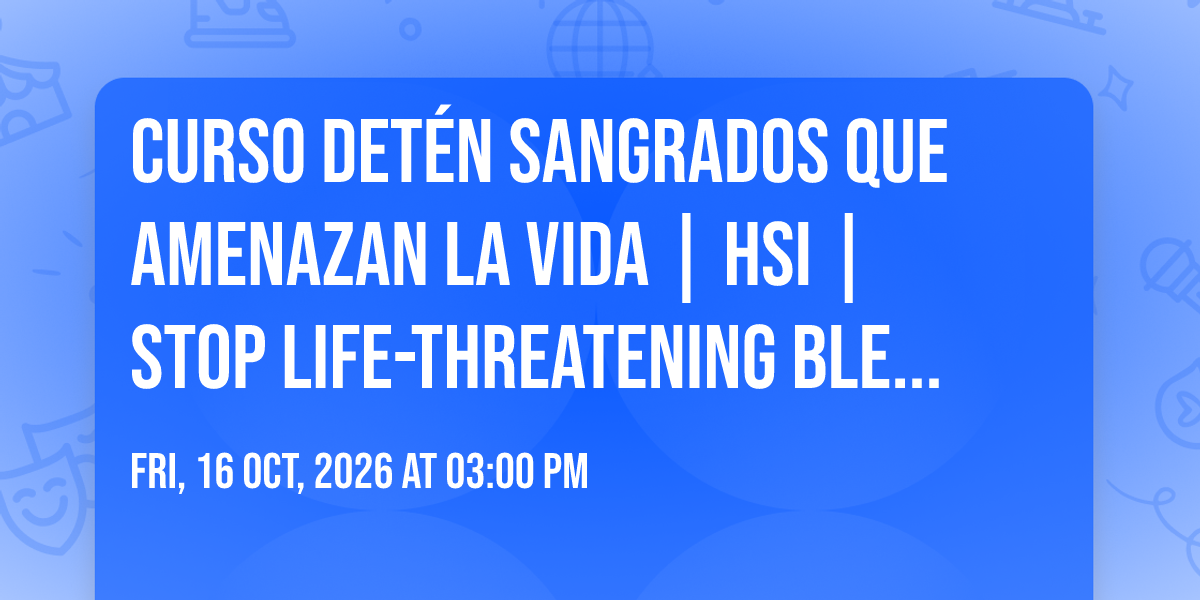 CURSO DETÉN SANGRADOS QUE AMENAZAN LA VIDA | HSI | STOP LIFE-THREATENING BLE...

FRI, 16 OCT, 2026 AT 03:00 PM